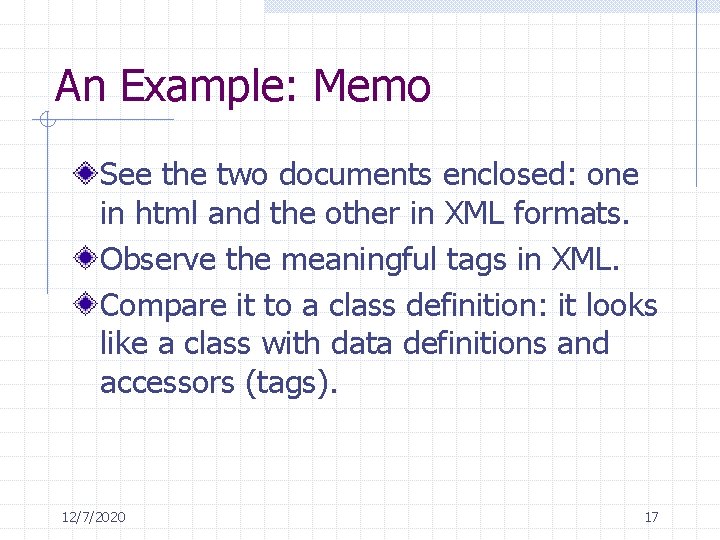 An Example: Memo

See the two documents enclosed: one in html and the other in XML formats.

Observe the meaningful tags in XML.

Compare it to a class definition: it looks like a class with data definitions and accessors (tags).

12/7/2020

17